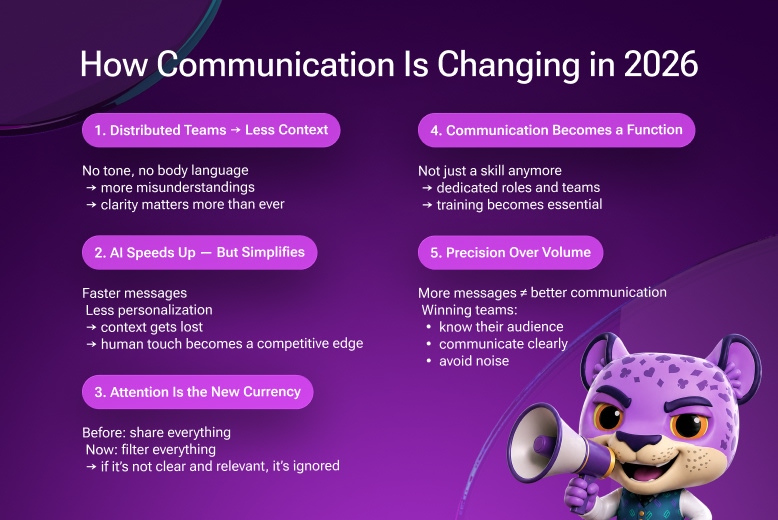 How Communication Is Changing in 2026

1. Distributed Teams → Less Context

No tone, no body language
→ more misunderstandings
→ clarity matters more than ever

2. AI Speeds Up — But Simplifies

Faster messages
Less personalization
→ context gets lost
→ human touch becomes a competitive edge

3. Attention Is the New Currency

Before: share everything
Now: filter everything
→ if it's not clear and relevant, it's ignored

4. Communication Becomes a Function

Not just a skill anymore
→ dedicated roles and teams
→ training becomes essential

5. Precision Over Volume

More messages ≠ better communication
Winning teams:
• know their audience
• communicate clearly
• avoid noise